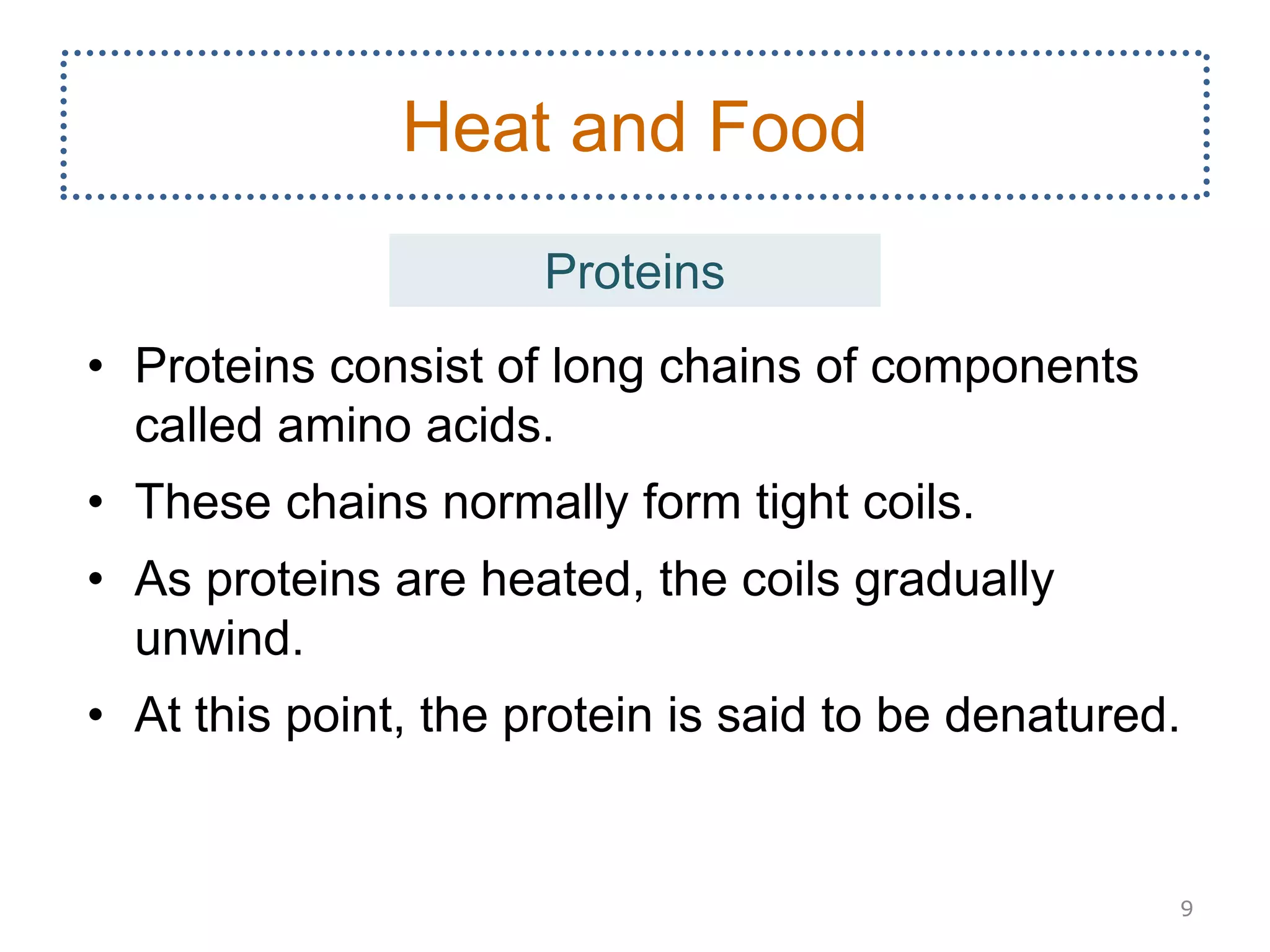 Heat and Food

Proteins

• Proteins consist of long chains of components called amino acids.
• These chains normally form tight coils.
• As proteins are heated, the coils gradually unwind.
• At this point, the protein is said to be denatured.

9